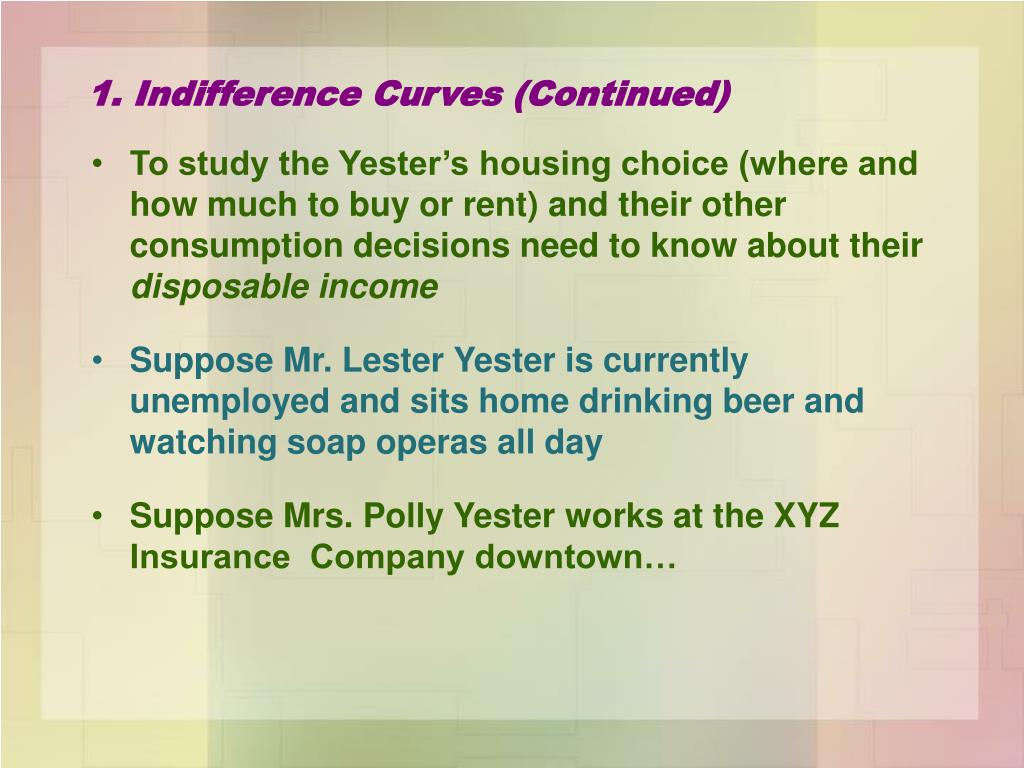 1. Indifference Curves (Continued)

• To study the Yester's housing choice (where and how much to buy or rent) and their other consumption decisions need to know about their disposable income

• Suppose Mr. Lester Yester is currently unemployed and sits home drinking beer and watching soap operas all day

• Suppose Mrs. Polly Yester works at the XYZ Insurance Company downtown…